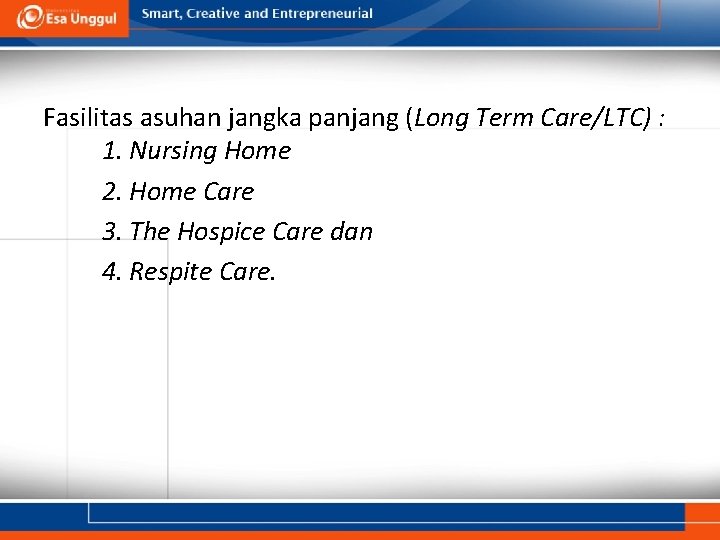 Esa Unggul

Smart, Creative and Entrepreneurial

Fasilitas asuhan jangka panjang (Long Term Care/LTC) :

1. Nursing Home
2. Home Care
3. The Hospice Care dan
4. Respite Care.